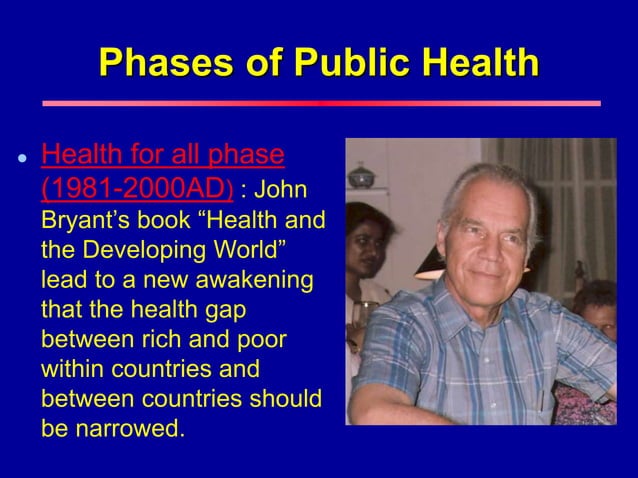 Phases of Public Health

• Health for all phase (1981-2000AD) : John Bryant’s book “Health and the Developing World” lead to a new awakening that the health gap between rich and poor within countries and between countries should be narrowed.